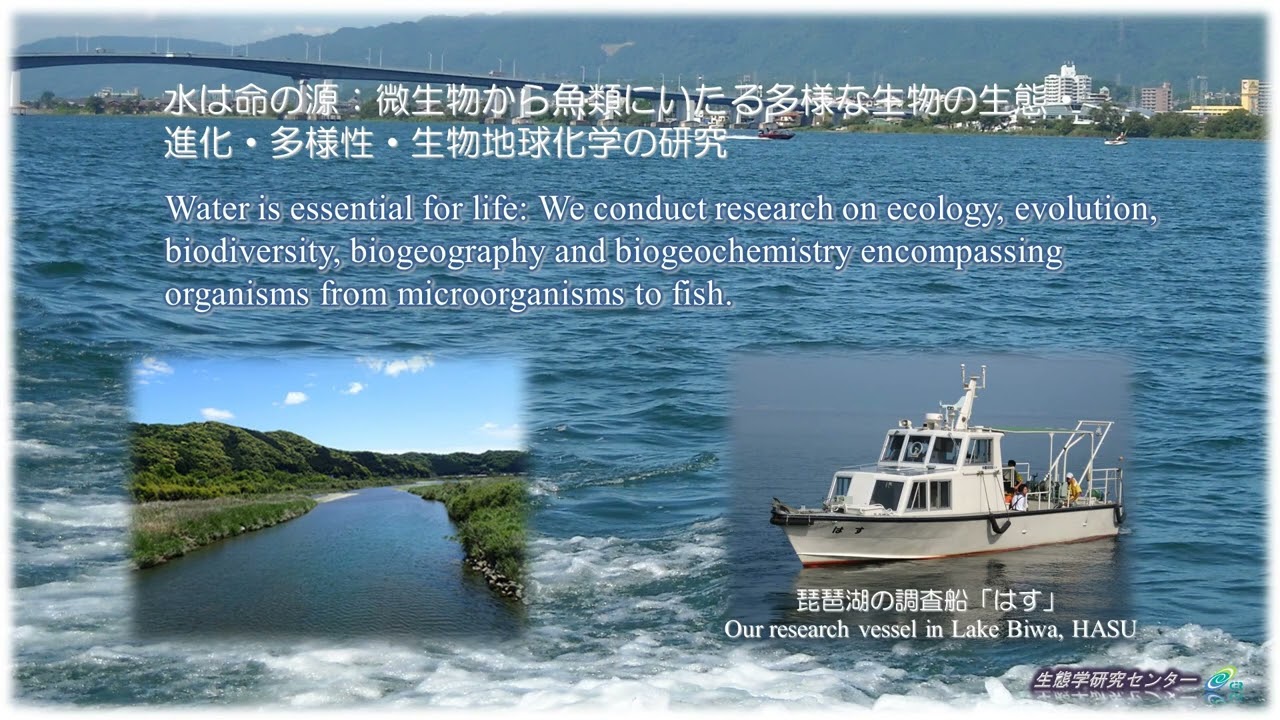 水は命の源：微生物から魚類にいたる多様な生物の生態
進化・多様性・生物地球化学の研究

Water is essential for life: We conduct research on ecology, evolution, biodiversity, biogeography and biogeochemistry encompassing organisms from microorganisms to fish.

はす

琵琶湖の調査船「はす」
Our research vessel in Lake Biwa, HASU

生態学研究センター